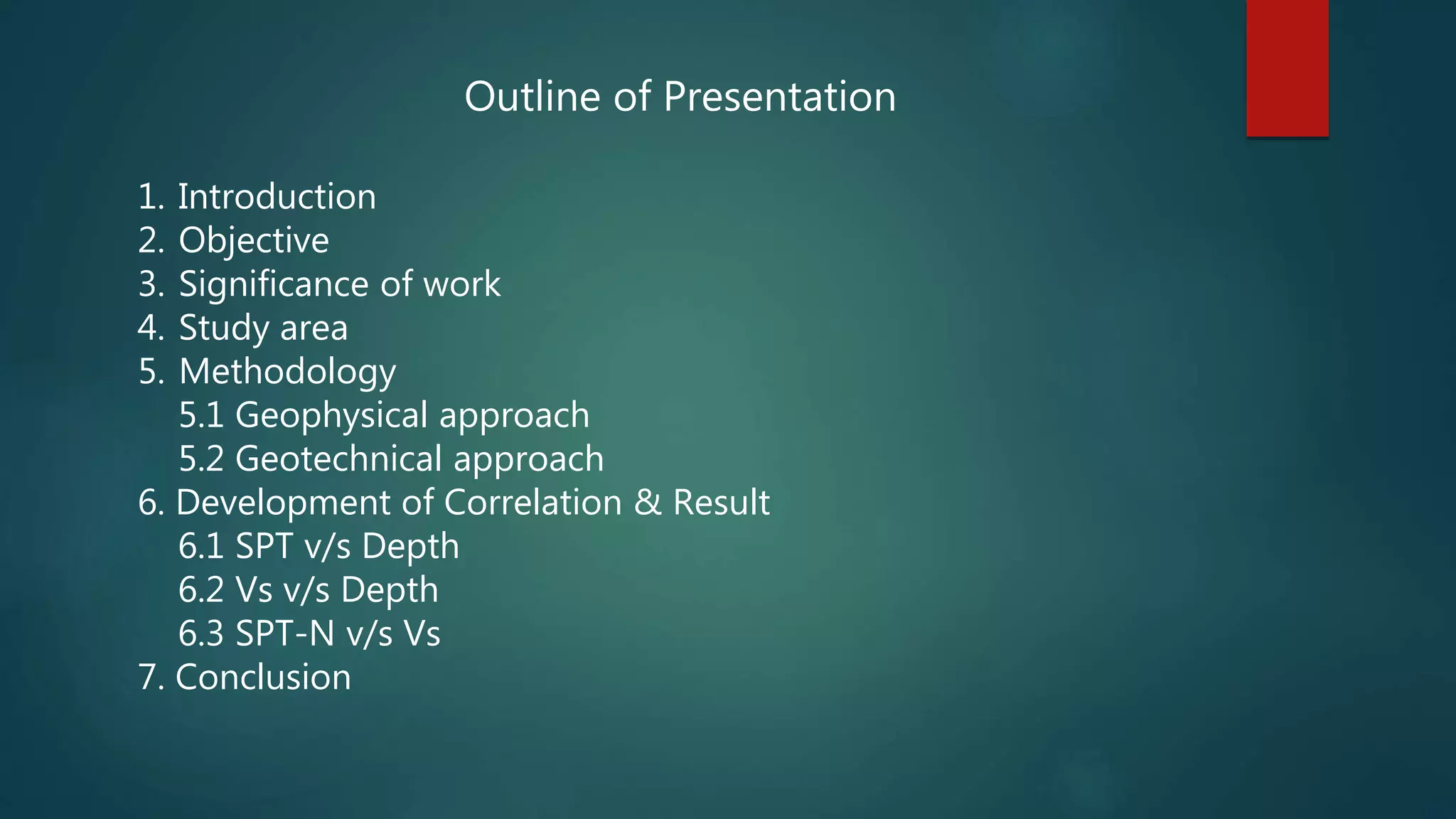 Outline of Presentation

1. Introduction
2. Objective
3. Significance of work
4. Study area
5. Methodology
5.1 Geophysical approach
5.2 Geotechnical approach
6. Development of Correlation & Result
6.1 SPT v/s Depth
6.2 Vs v/s Depth
6.3 SPT-N v/s Vs
7. Conclusion